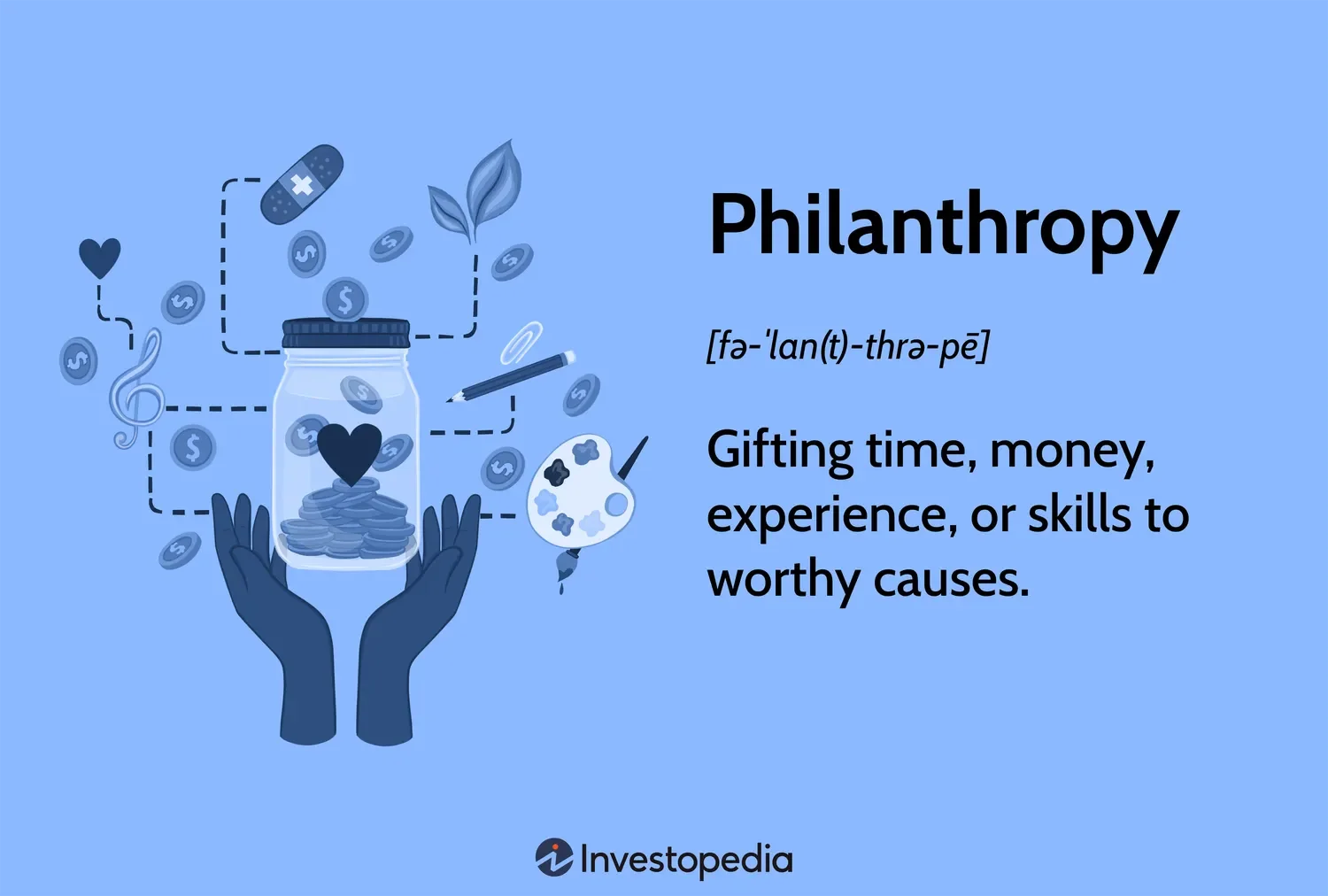 Philanthropy

[fə-ˈlan(t)-thrə-pē]

Gifting time, money, experience, or skills to worthy causes.

Investopedia